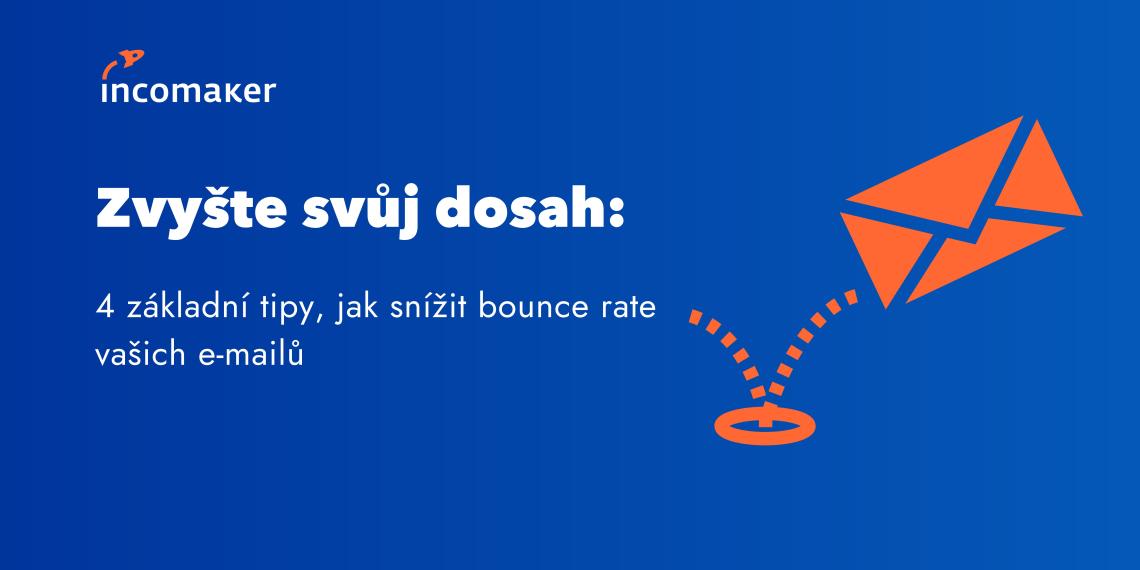 incomaker

Zvyšte svůj dosah:

4 základní tipy, jak snížit bounce rate vašich e-mailů